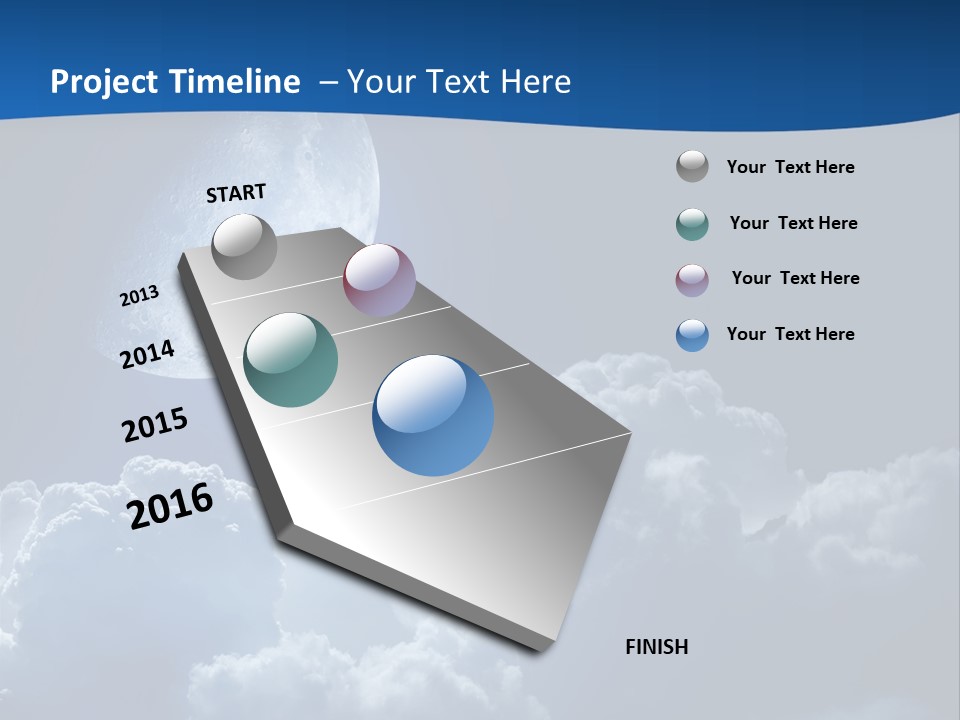 Project Timeline – Your Text Here

START

2013

2014

2015

2016

FINISH

Your Text Here

Your Text Here

Your Text Here

Your Text Here